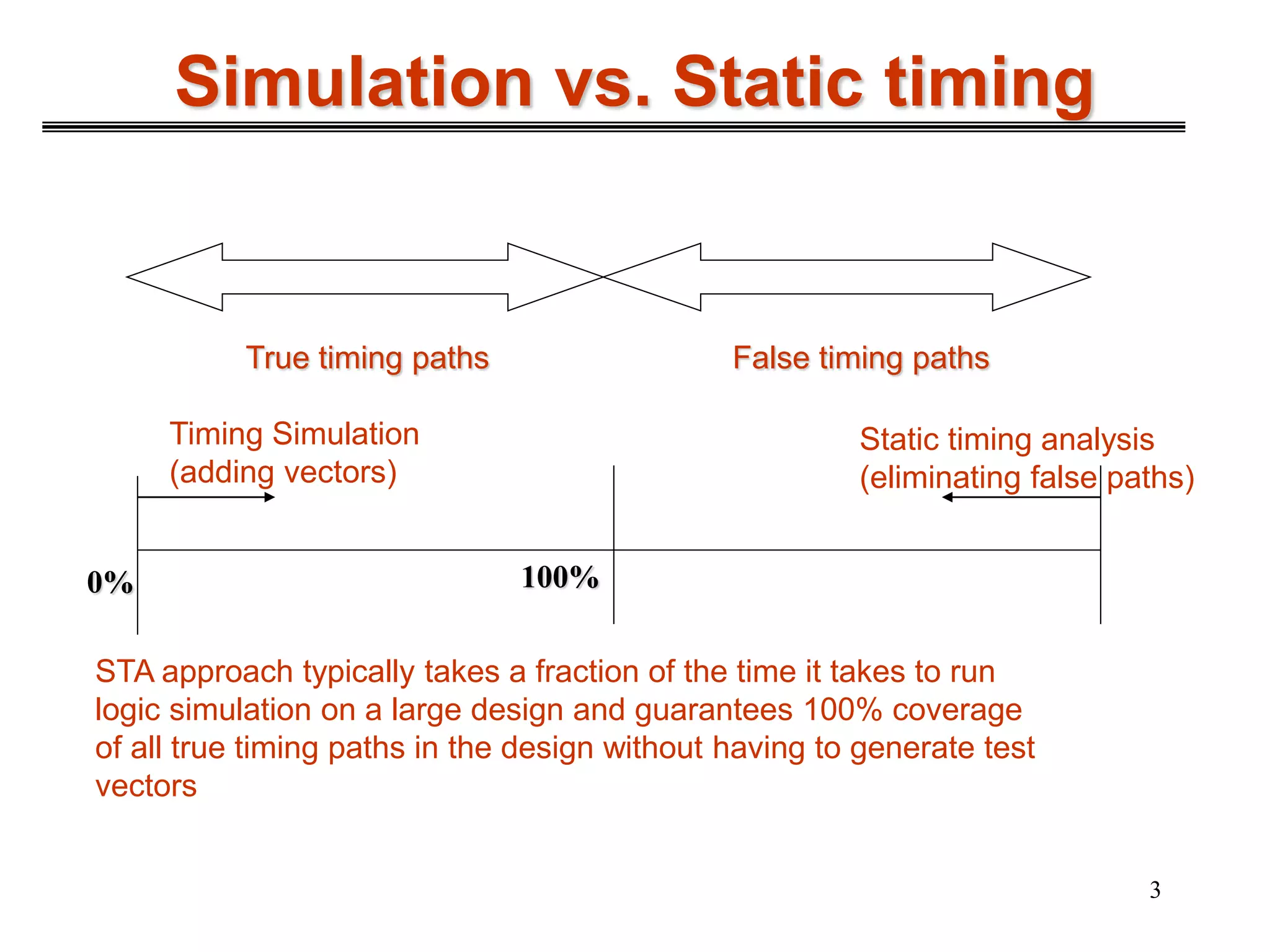 Simulation vs. Static timing

True timing paths

False timing paths

Timing Simulation
(adding vectors)

Static timing analysis
(eliminating false paths)

0%

100%

STA approach typically takes a fraction of the time it takes to run logic simulation on a large design and guarantees 100% coverage of all true timing paths in the design without having to generate test vectors

3